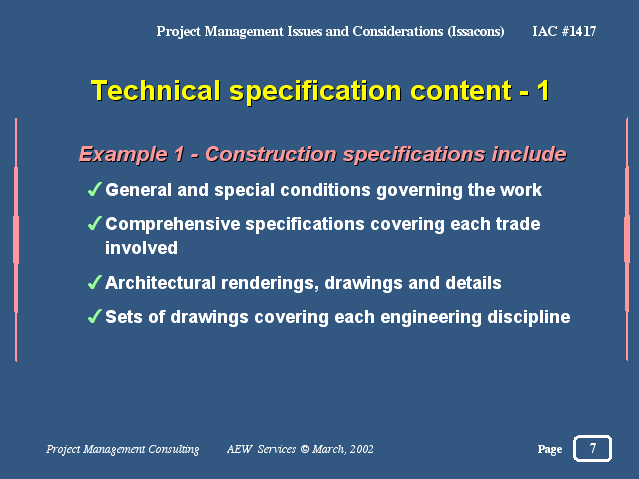 Project Management Issues and Considerations (Issacons) IAC #1417

Technical specification content - 1

Example 1 - Construction specifications include

✓ General and special conditions governing the work

✓ Comprehensive specifications covering each trade involved

✓ Architectural renderings, drawings and details

✓ Sets of drawings covering each engineering discipline

Project Management Consulting AEW Services © March, 2002 Page 7